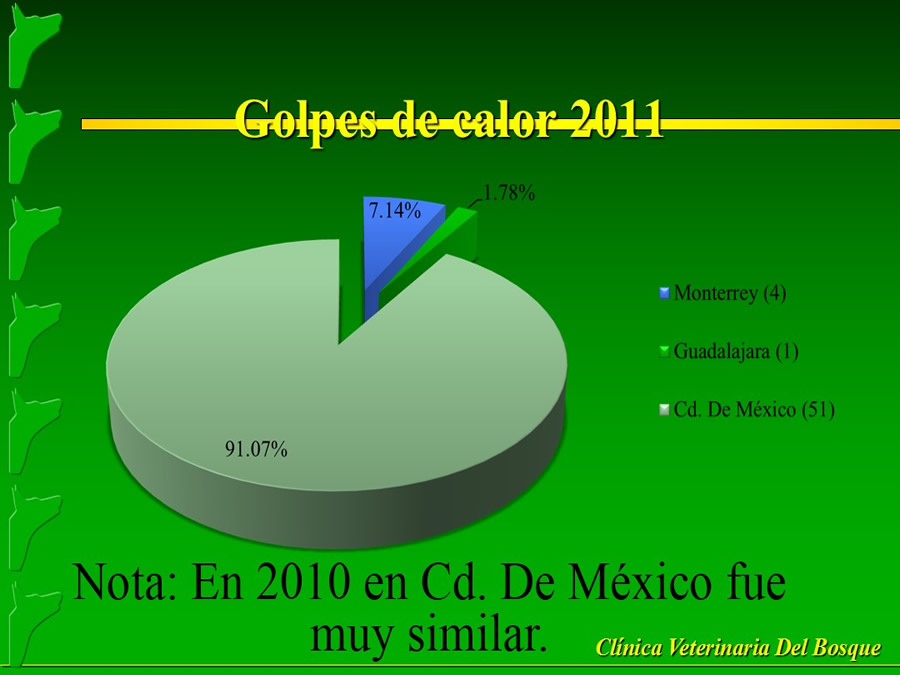 Golpes de calor 2011

7.14%

1.78%

91.07%

Monterrey (4)

Guadalajara (1)

Cd. De México (51)

Nota: En 2010 en Cd. De México fue muy similar.

Clínica Veterinaria Del Bosque